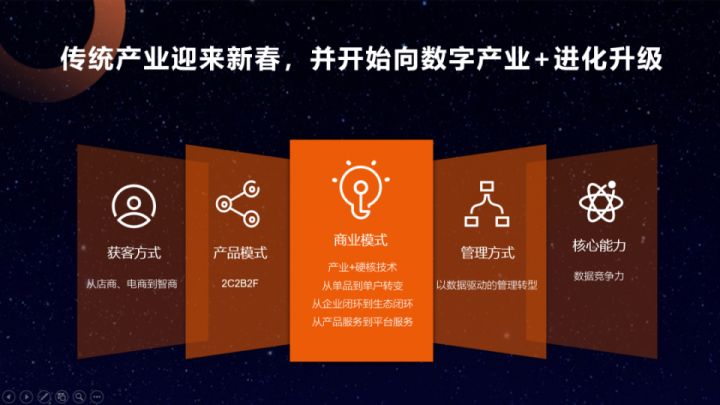 传统产业迎来新春，并开始向数字产业+进化升级

获客方式

从店商、电商到智商

产品模式

2C2B2F

商业模式

产业+硬核技术
从单品到单户转变
从企业闭环到生态闭环
从产品服务到平台服务

管理方式

以数据驱动的管理转型

核心能力

数据竞争力